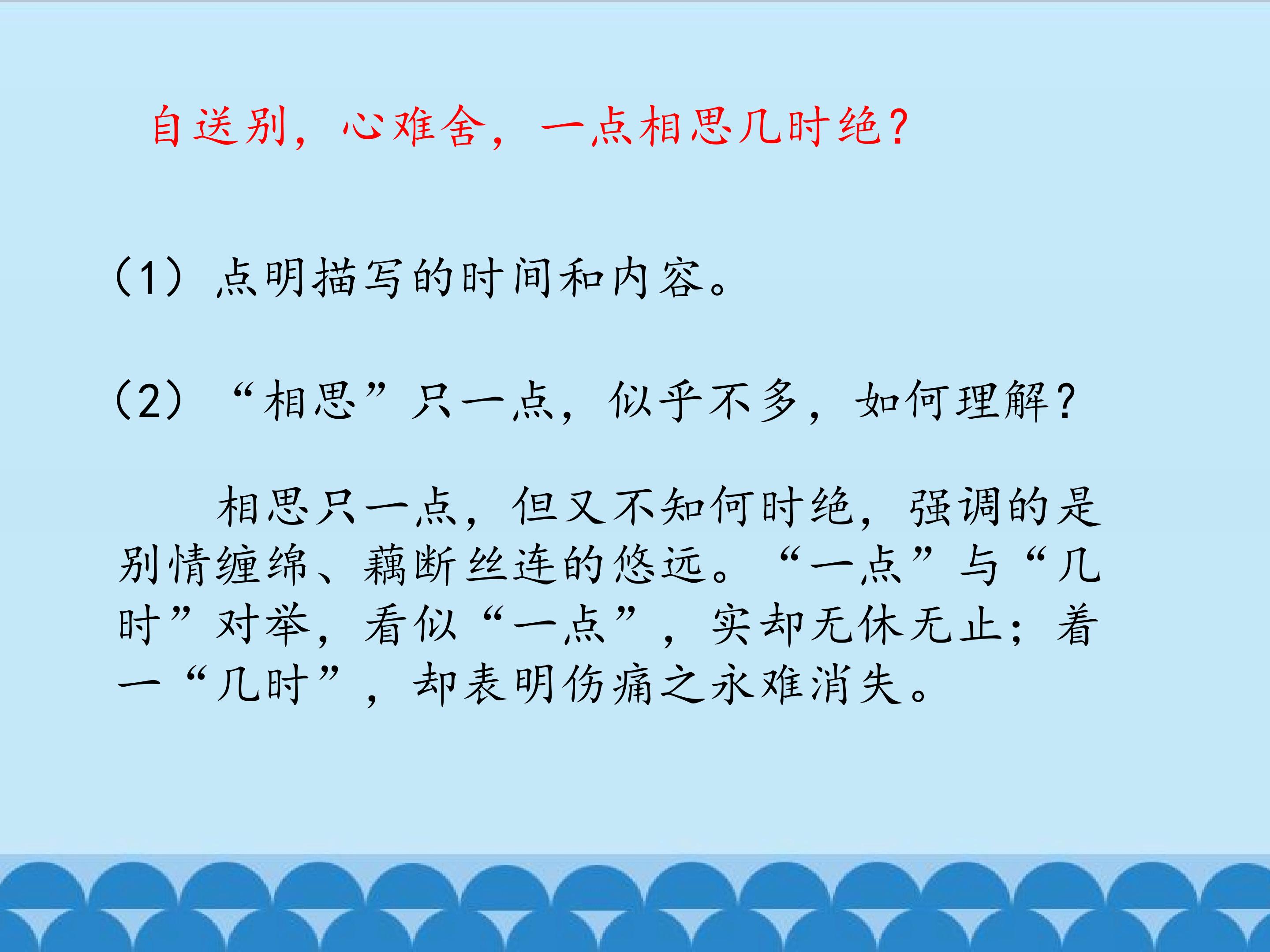 自送别，心难舍，一点相思几时绝？

（1）点明描写的时间和内容。

（2）“相思”只一点，似乎不多，如何理解？

相思只一点，但又不知何时绝，强调的是别情缠绵、藕断丝连的悠远。“一点”与“几时”对举，看似“一点”，实却无休无止；着一“几时”，却表明伤痛之永难消失。